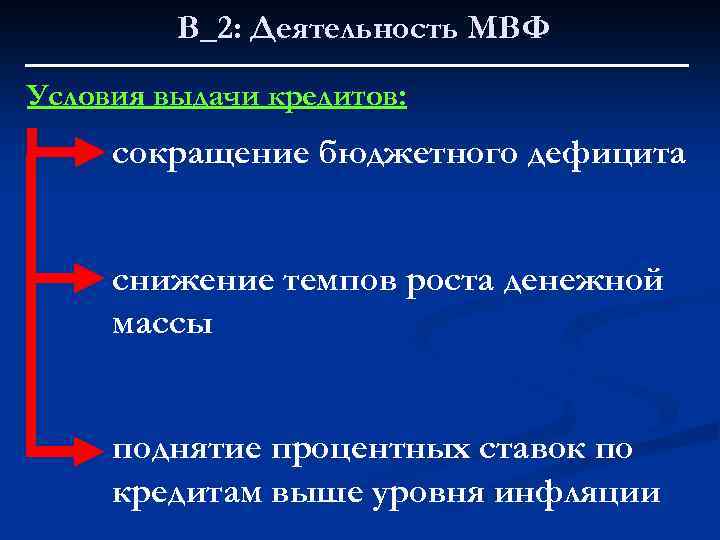 В_2: Деятельность МВФ

Условия выдачи кредитов:

сокращение бюджетного дефицита

снижение темпов роста денежной массы

поднятие процентных ставок по кредитам выше уровня инфляции